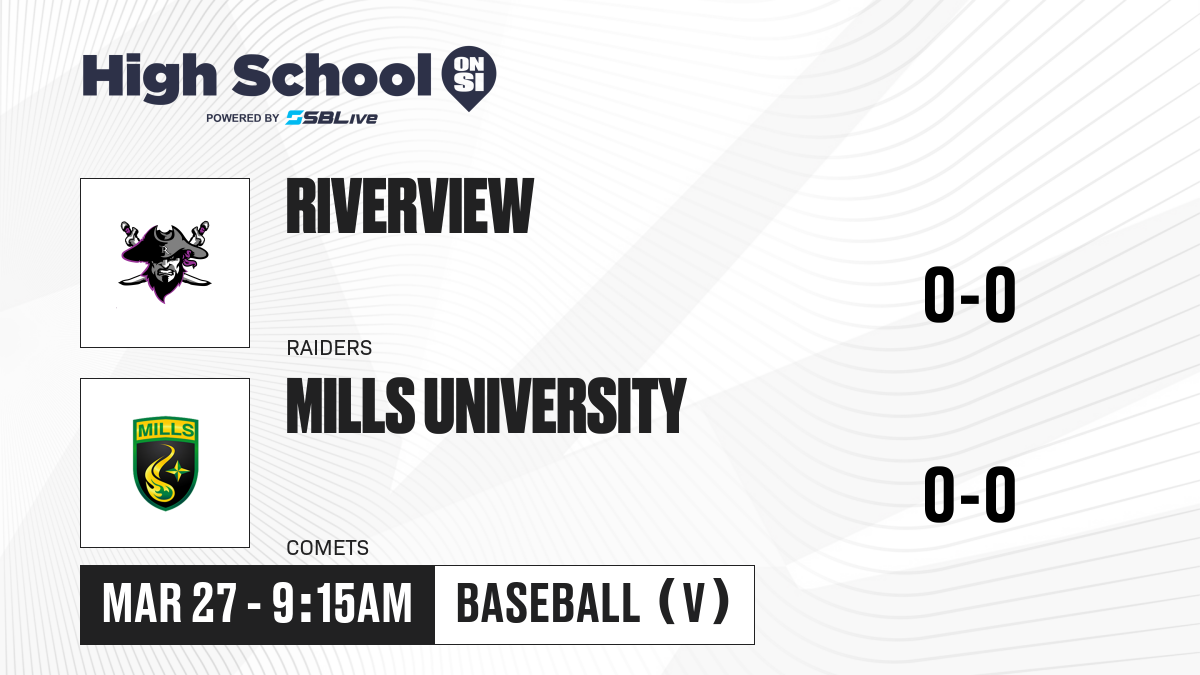 High School ON SI
POWERED BY SBLive

RIVERVIEW
RAIDERS
0-0

MILLS
MILLS UNIVERSITY
COMETS
0-0

MAR 27 - 9:15AM
BASEBALL (V)